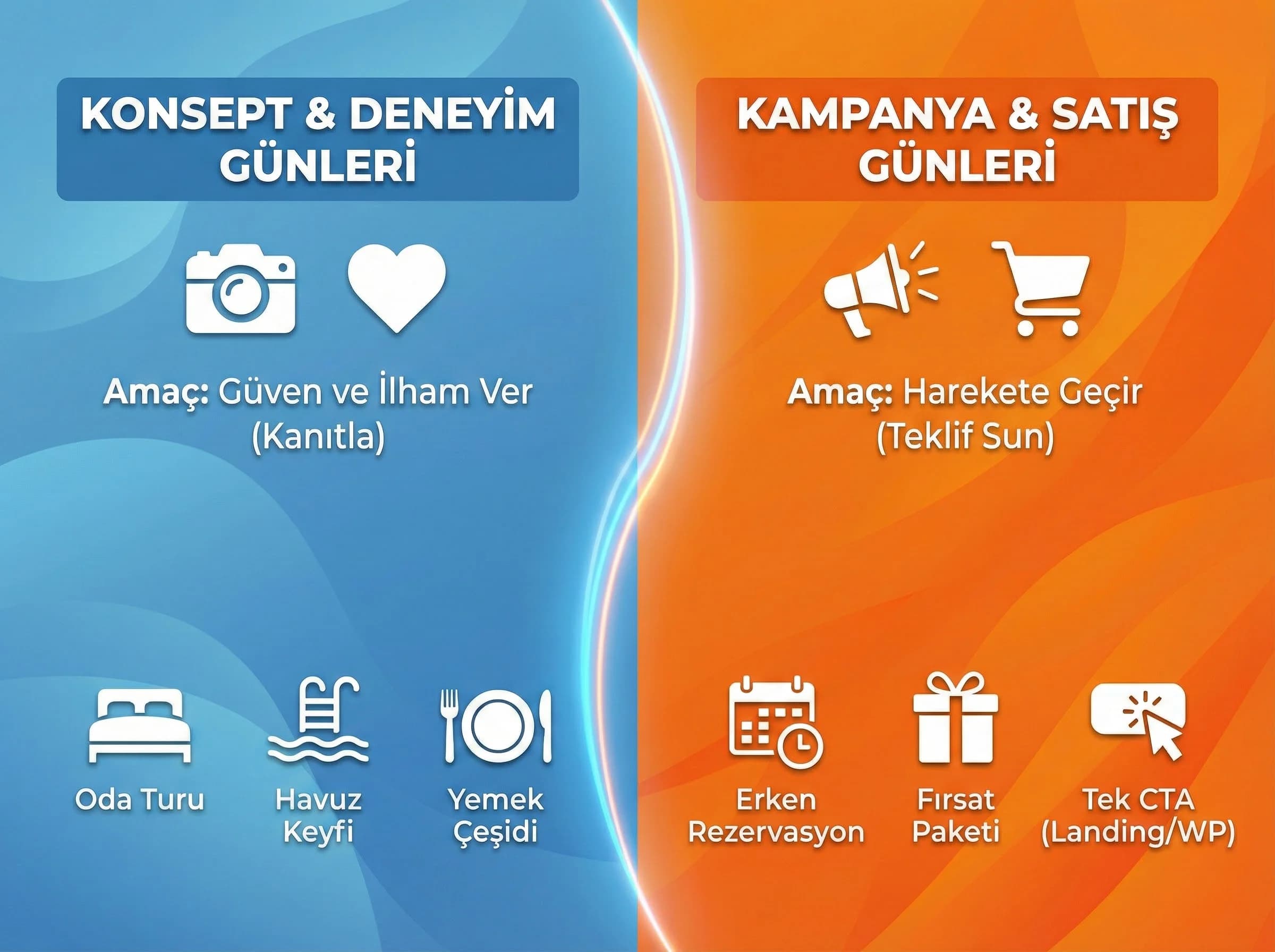 KONSEPT & DENEYİM GÜNLERİ

Amaç: Güven ve İlham Ver (Kanıtla)

Oda Turu

Havuz Keyfi

Yemek Çeşidi

KAMPANYA & SATIŞ GÜNLERİ

Amaç: Harekete Geçir (Teklif Sun)

Erken Rezervasyon

Fırsat Paketi

Tek CTA (Landing/WP)